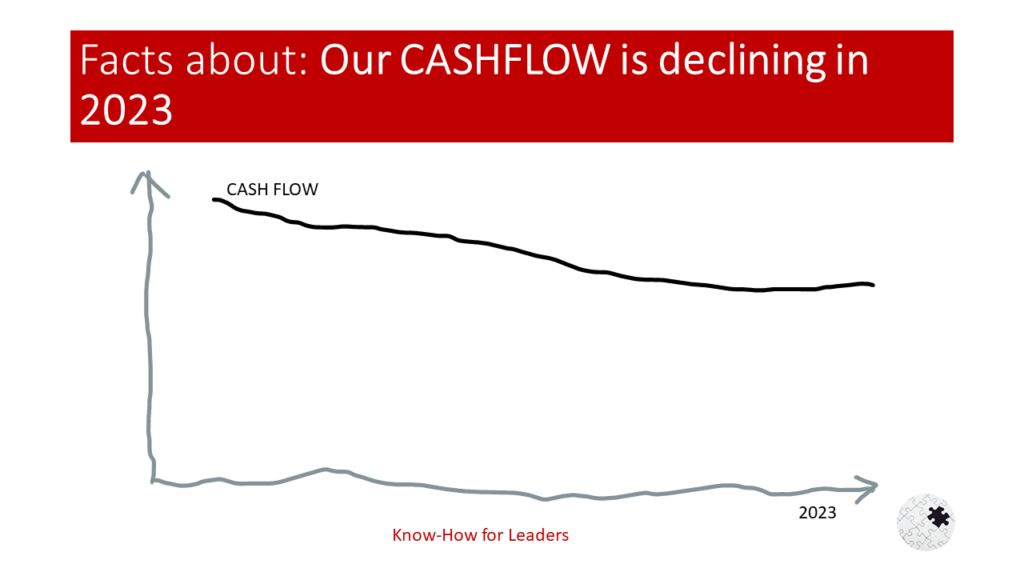 Facts about: Our CASHFLOW is declining in 2023

CASH FLOW

2023

Know-How for Leaders